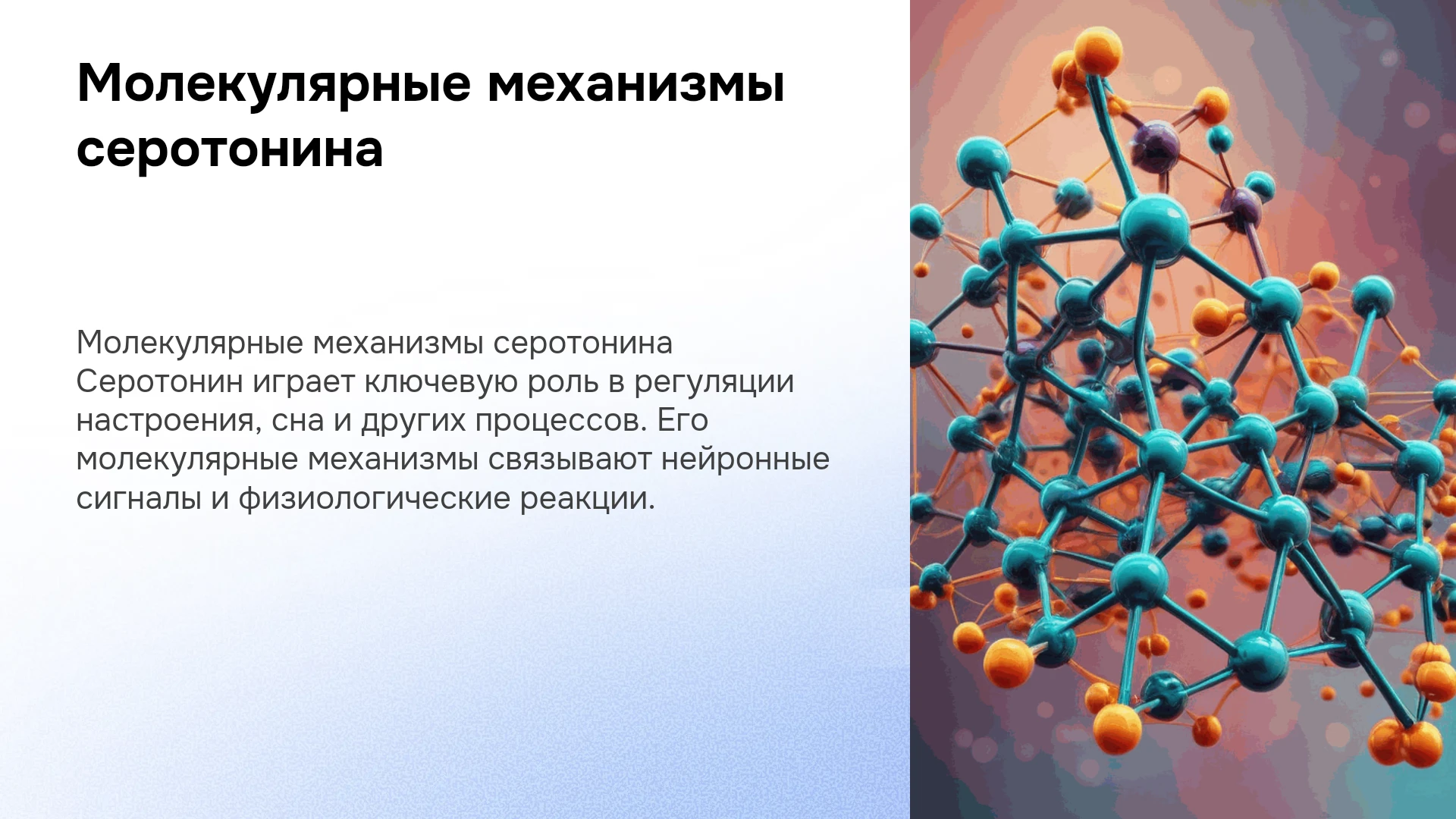 Молекулярные механизмы серотонина

Молекулярные механизмы серотонина Серотонин играет ключевую роль в регуляции настроения, сна и других процессов. Его молекулярные механизмы связывают нейронные сигналы и физиологические реакции.